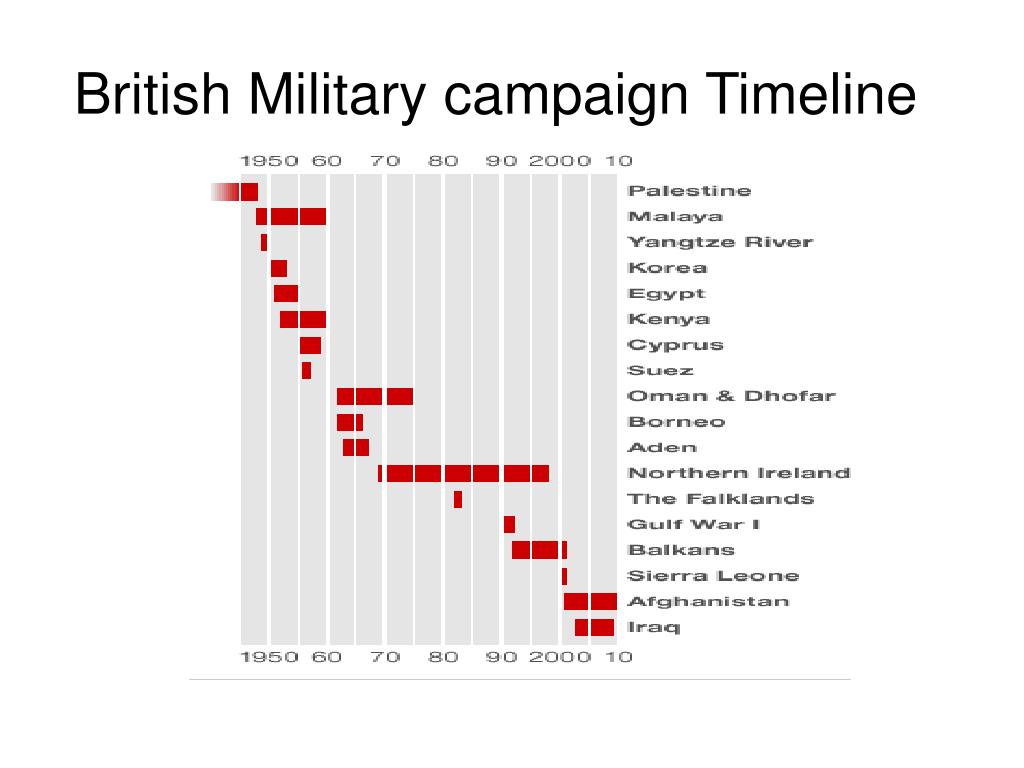 British Military campaign Timeline

1950 60 70 80 90 2000 10

Palestine
Malaya
Yangtze River
Korea
Egypt
Kenya
Cyprus
Suez
Oman & Dhofar
Borneo
Aden
Northern Ireland
The Falklands
Gulf War I
Balkans
Sierra Leone
Afghanistan
Iraq

1950 60 70 80 90 2000 10